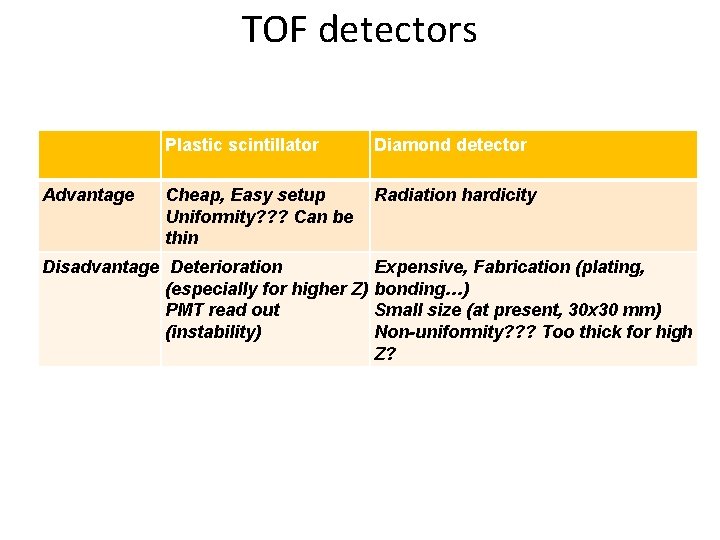 TOF detectors

| | Plastic scintillator | Diamond detector |
|---|---|---|
| Advantage | Cheap, Easy setup Uniformity??? Can be thin | Radiation hardicity |
| Disadvantage | Deterioration (especially for higher Z) PMT read out (instability) | Expensive, Fabrication (plating, bonding…) Small size (at present, 30x30 mm) Non-uniformity??? Too thick for high Z? |